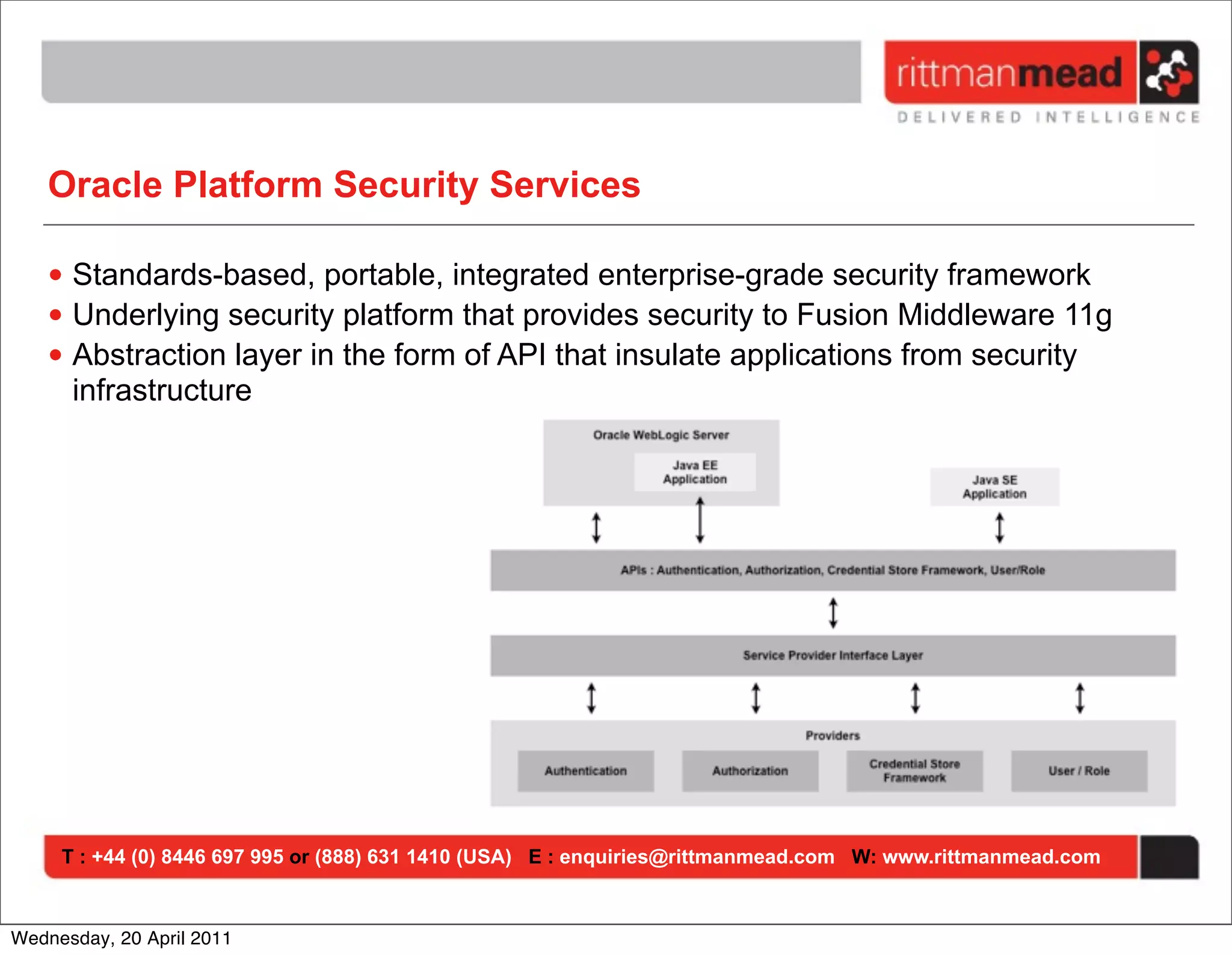 rittmanmead
DELIVERED INTELLIGENCE

Oracle Platform Security Services

• Standards-based, portable, integrated enterprise-grade security framework
• Underlying security platform that provides security to Fusion Middleware 11g
• Abstraction layer in the form of API that insulate applications from security infrastructure

Oracle WebLogic Server
Java EE Application
Java SE Application
APIs : Authentication, Authorization, Credential Store Framework, User/Role
Service Provider Interface Layer
Providers
Authentication
Authorization
Credential Store Framework
User / Role

T : +44 (0) 8446 697 995 or (888) 631 1410 (USA) E : enquiries@rittmanmead.com W: www.rittmanmead.com

Wednesday, 20 April 2011